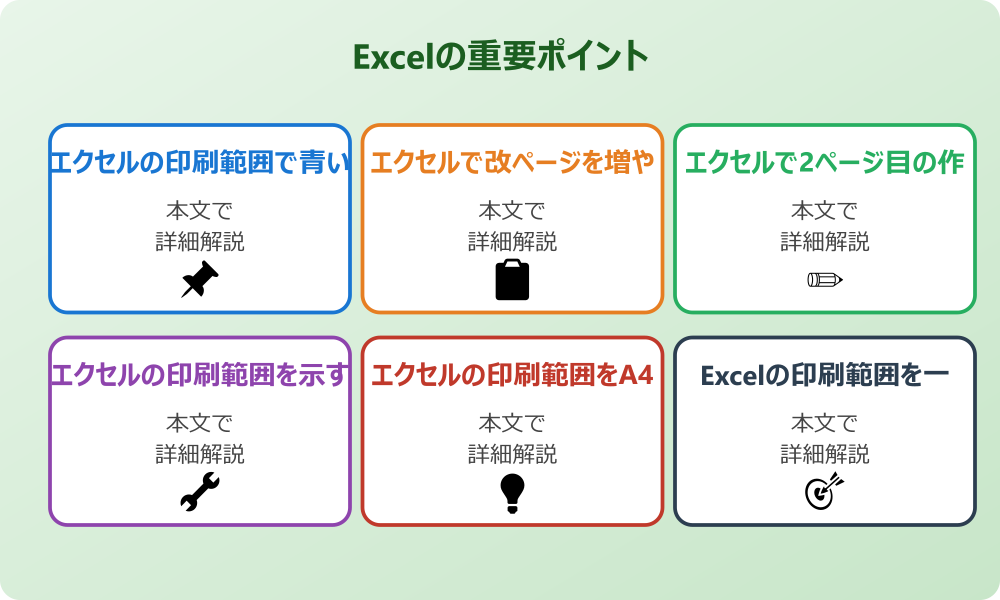 Excelの重要ポイント

エクセルの印刷範囲で青い

本文で
詳細解説

エクセルで改ページを増や

本文で
詳細解説

エクセルで2ページ目の作

本文で
詳細解説

エクセルの印刷範囲を示す

本文で
詳細解説

エクセルの印刷範囲をA4

本文で
詳細解説

Excelの印刷範囲を一

本文で
詳細解説